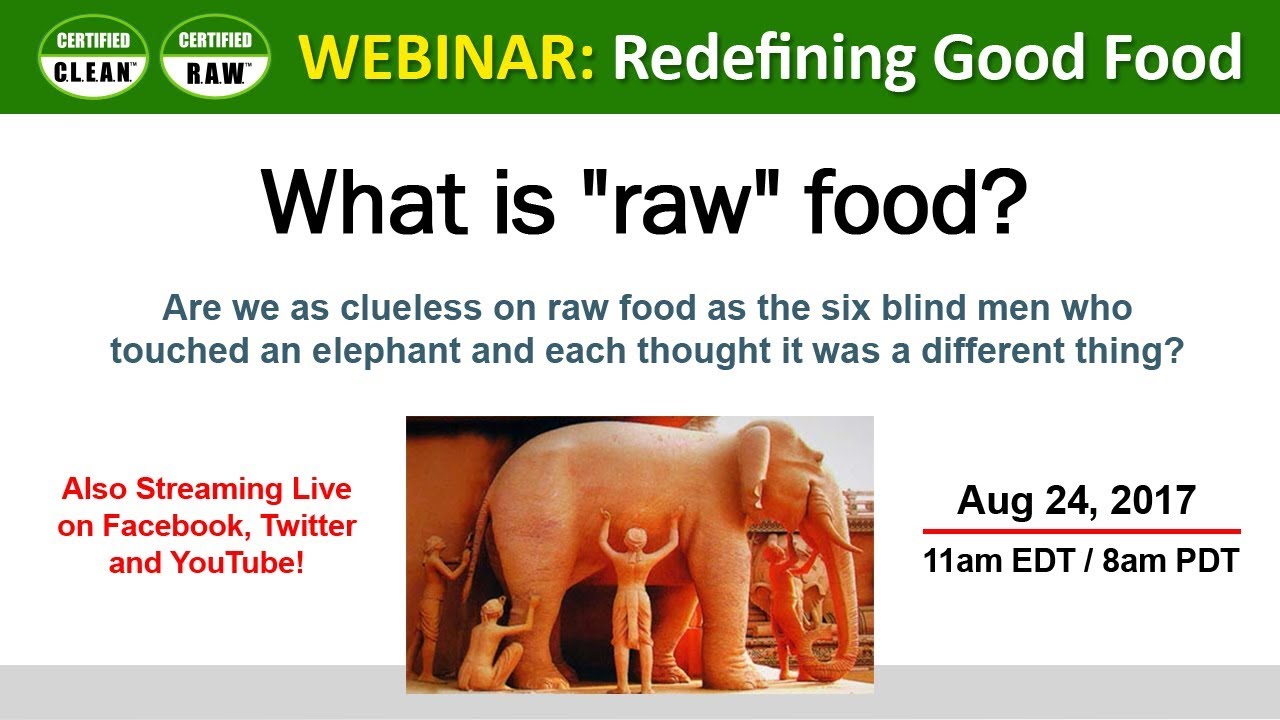 CERTIFIED C.L.E.A.N.™ CERTIFIED R.A.W.™ WEBINAR: Redefining Good Food

What is "raw" food?

Are we as clueless on raw food as the six blind men who touched an elephant and each thought it was a different thing?

Also Streaming Live on Facebook, Twitter and YouTube!

Aug 24, 2017

11am EDT / 8am PDT